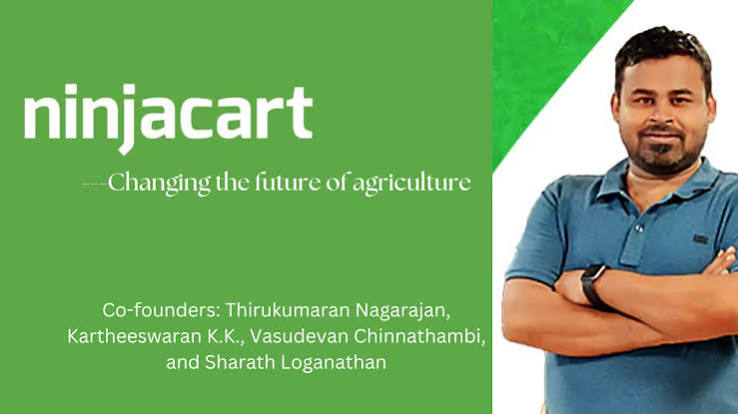 ninjacart

---Changing the future of agriculture

Co-founders: Thirukumaran Nagarajan, Kartheeswaran K.K., Vasudevan Chinnathambi, and Sharath Loganathan